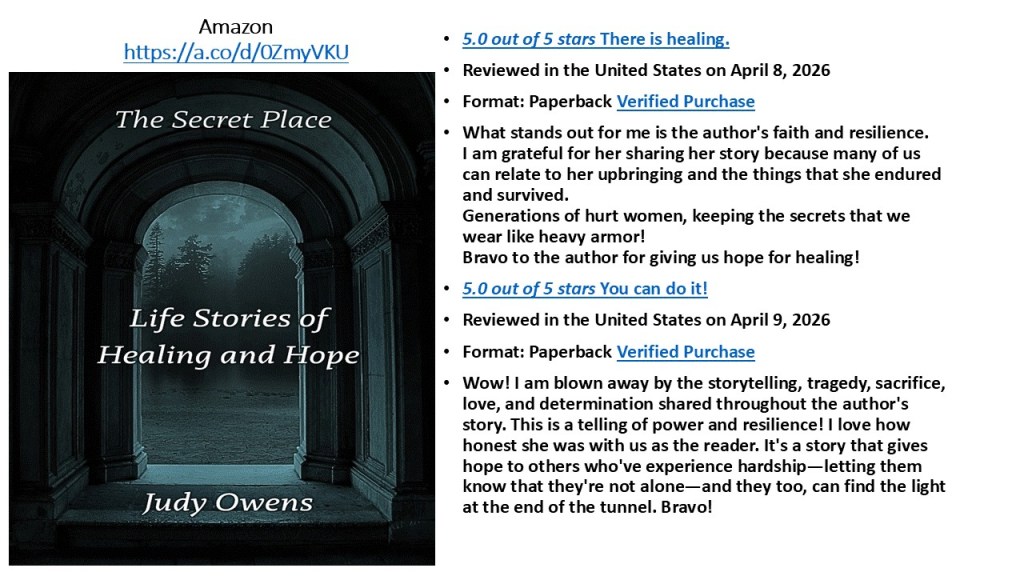 Amazon
https://a.co/d/0ZmyVKU

The Secret Place

Life Stories of
Healing and Hope

Judy Owens

• 5.0 out of 5 stars There is healing.
• Reviewed in the United States on April 8, 2026
• Format: Paperback Verified Purchase
• What stands out for me is the author's faith and resilience. I am grateful for her sharing her story because many of us can relate to her upbringing and the things that she endured and survived.
Generations of hurt women, keeping the secrets that we wear like heavy armor!
Bravo to the author for giving us hope for healing!
• 5.0 out of 5 stars You can do it!
• Reviewed in the United States on April 9, 2026
• Format: Paperback Verified Purchase
• Wow! I am blown away by the storytelling, tragedy, sacrifice, love, and determination shared throughout the author's story. This is a telling of power and resilience! I love how honest she was with us as the reader. It's a story that gives hope to others who've experience hardship—letting them know that they're not alone—and they too, can find the light at the end of the tunnel. Bravo!